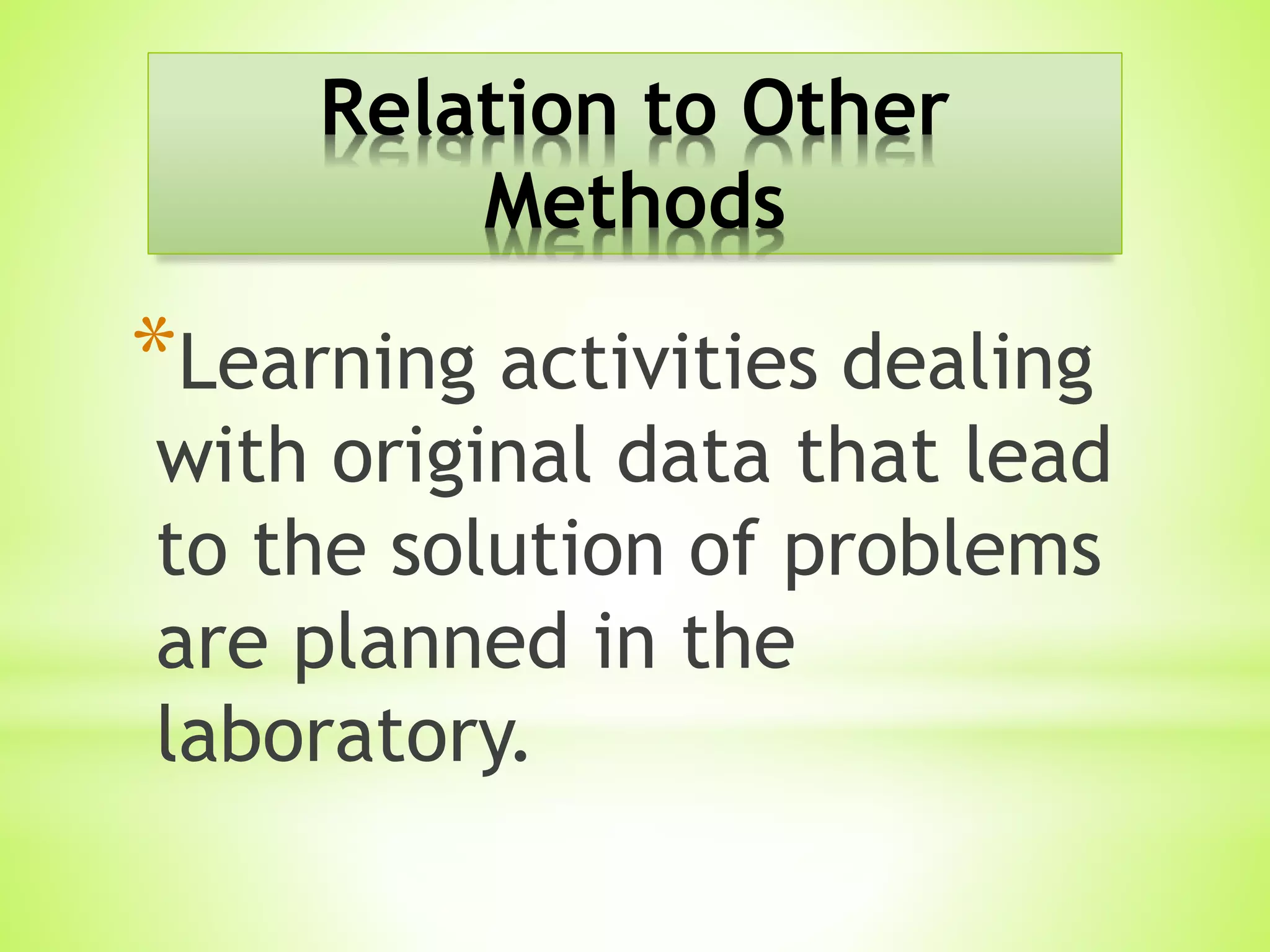 Relation to Other Methods

*Learning activities dealing with original data that lead to the solution of problems are planned in the laboratory.